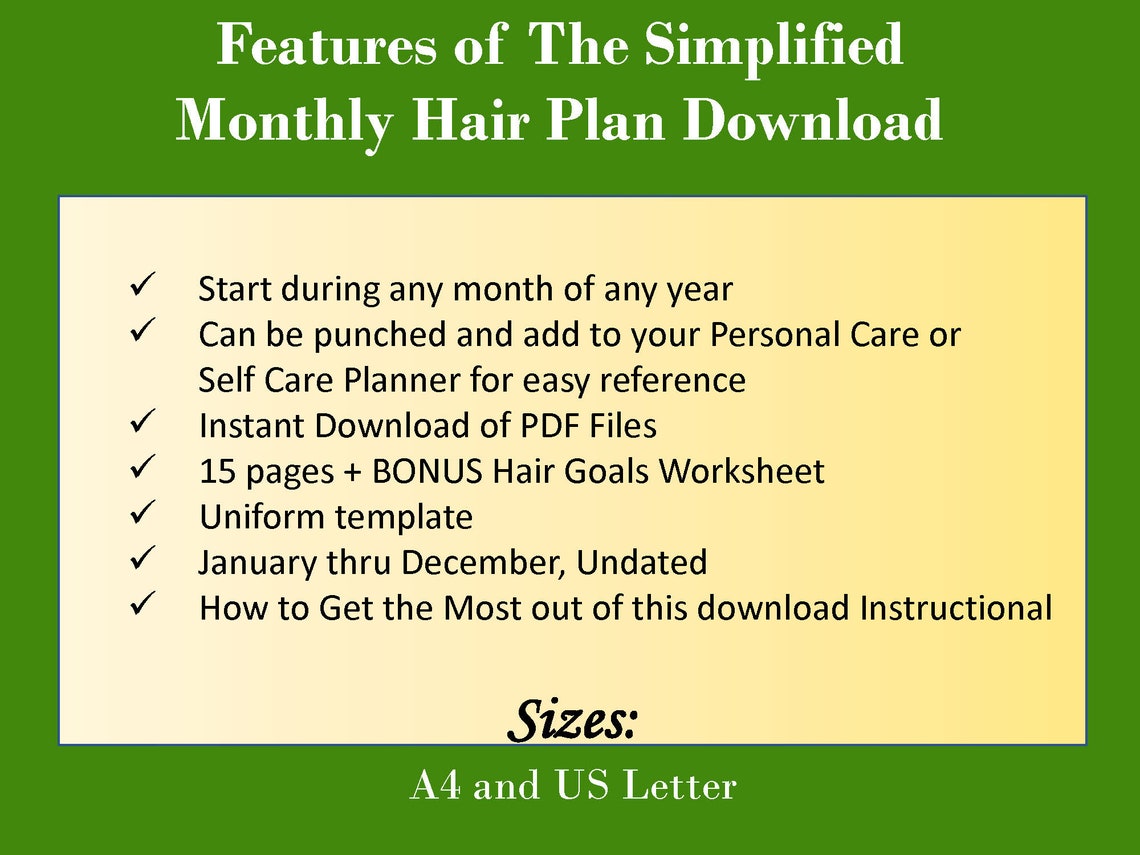 Features of The Simplified Monthly Hair Plan Download

✓ Start during any month of any year
✓ Can be punched and add to your Personal Care or Self Care Planner for easy reference
✓ Instant Download of PDF Files
✓ 15 pages + BONUS Hair Goals Worksheet
✓ Uniform template
✓ January thru December, Undated
✓ How to Get the Most out of this download Instructional

Sizes:

A4 and US Letter